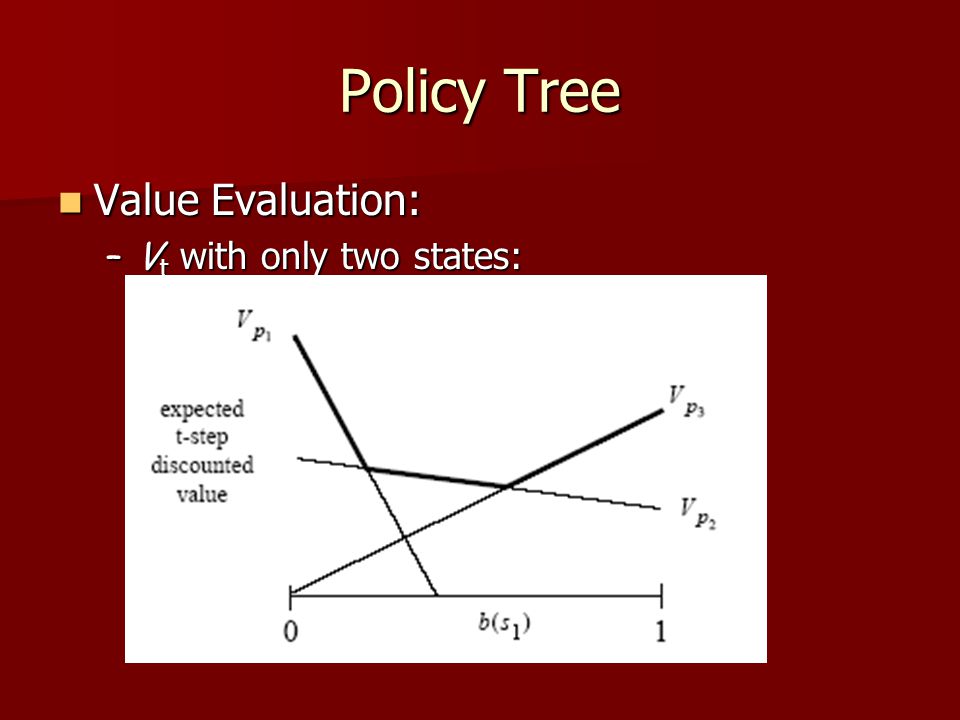 Policy Tree

Value Evaluation:

- $V_t$ with only two states:

$V_{p_1}$

expected t-step discounted value

$V_{p_3}$

$V_{p_2}$

0

$b(s_1)$

1